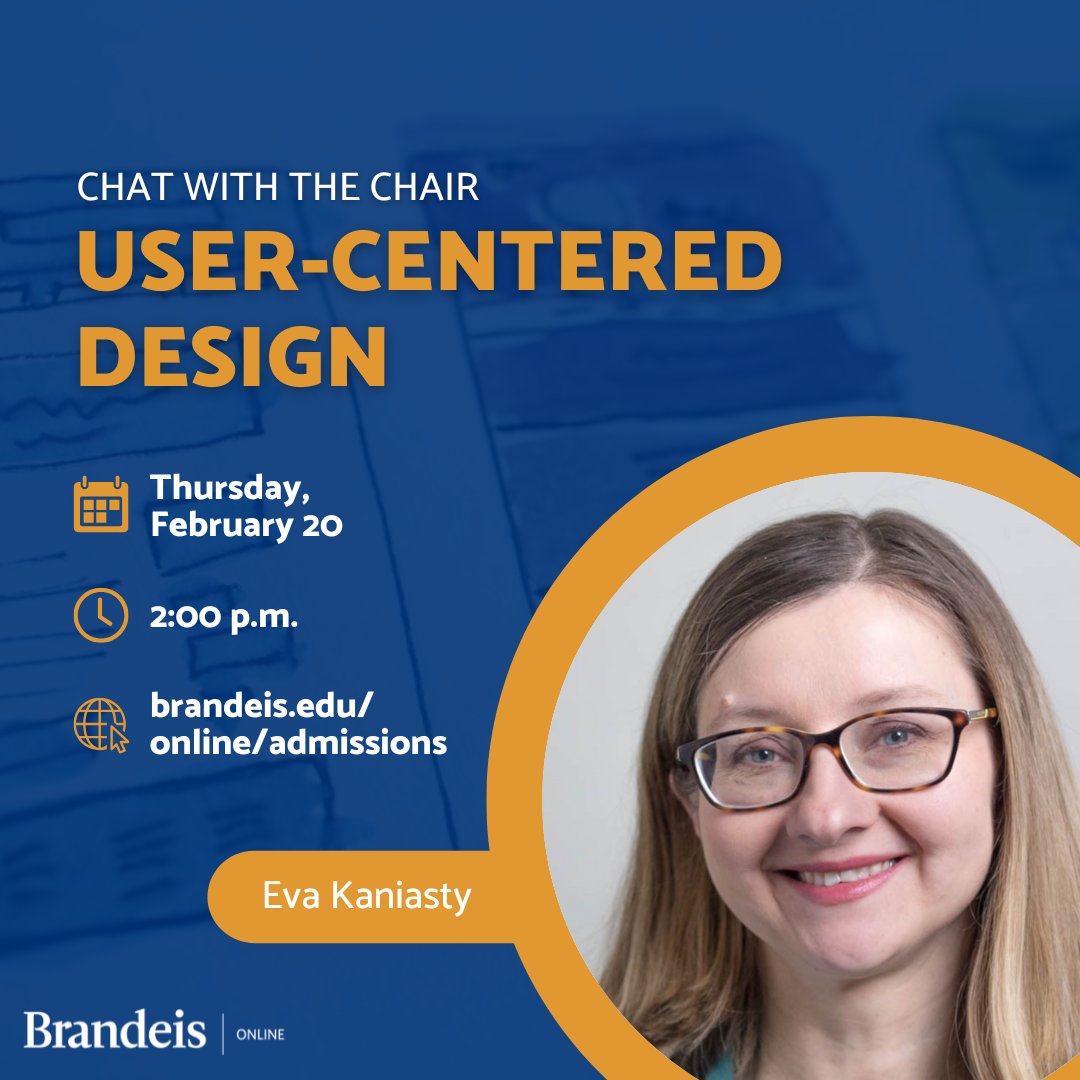 CHAT WITH THE CHAIR

USER-CENTERED DESIGN

Thursday, February 20

2:00 p.m.

brandeis.edu/online/admissions

Eva Kaniasty

Brandeis | ONLINE